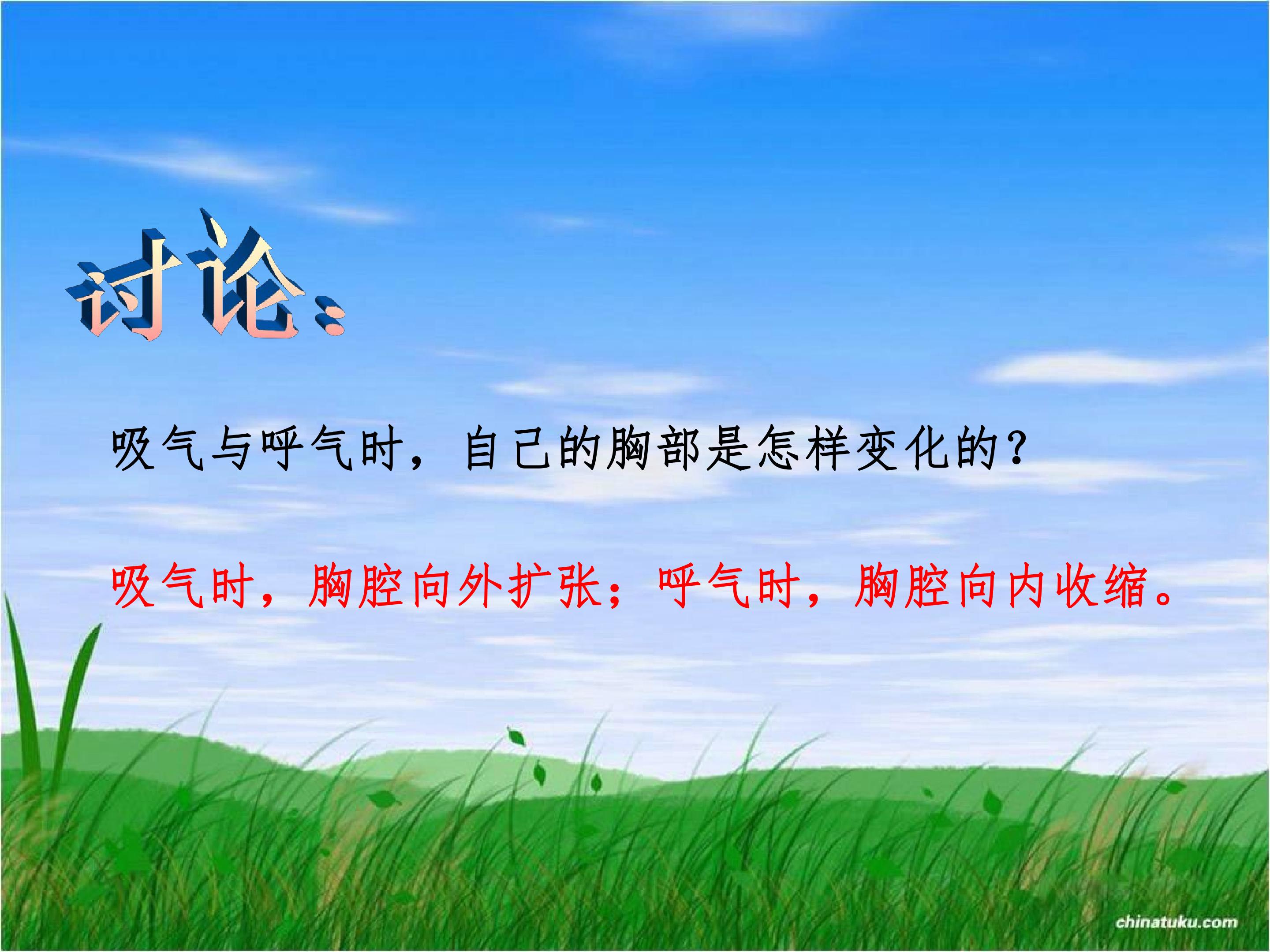 讨论：

吸气与呼气时，自己的胸部是怎样变化的？

吸气时，胸腔向外扩张；呼气时，胸腔向内收缩。

chinatuku.com